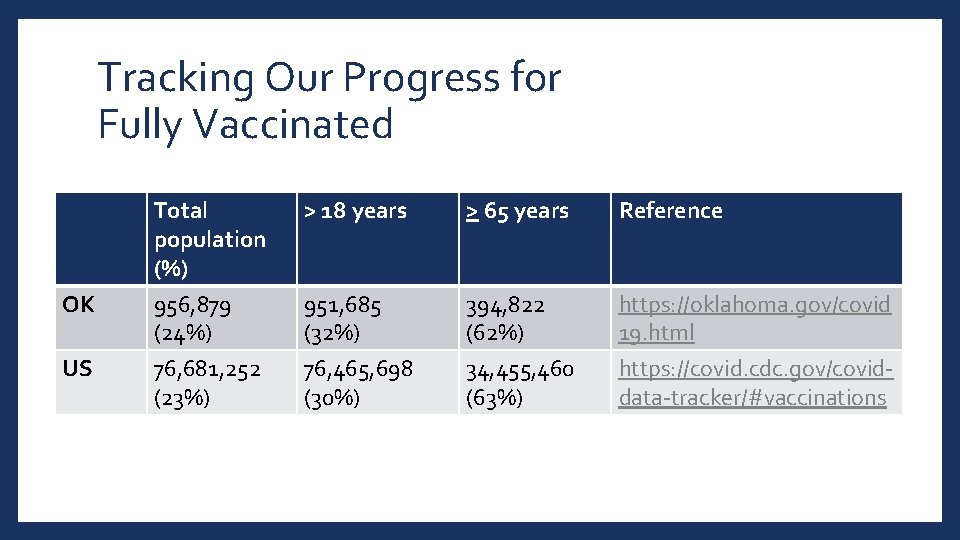 Tracking Our Progress for Fully Vaccinated

| | Total population (%) | > 18 years | $\geq$ 65 years | Reference |
|---|---|---|---|---|
| OK | 956,879 (24%) | 951,685 (32%) | 394,822 (62%) | https://oklahoma.gov/covid19.html |
| US | 76,681,252 (23%) | 76,465,698 (30%) | 34,455,460 (63%) | https://covid.cdc.gov/covid-data-tracker/#vaccinations |